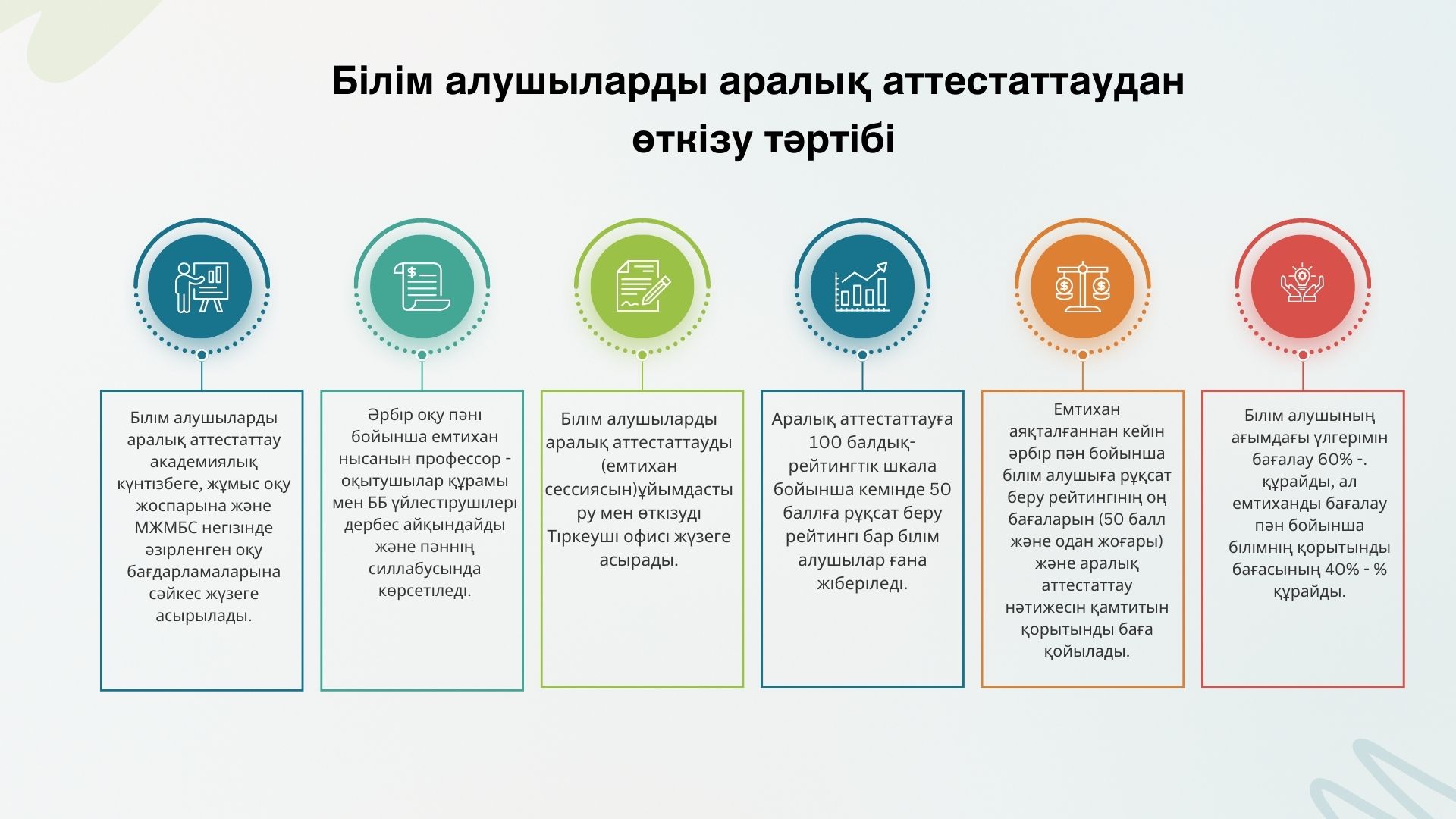 Білім алушыларды аралық аттестаттаудан өткізу тәртібі

Білім алушыларды аралық аттестаттау академиялық күнтізбеге, жұмыс оқу жоспарына және МЖМБС негізінде әзірленген оқу бағдарламаларына сәйкес жүзеге асырылады.

Әрбір оқу пәні бойынша емтихан нысанын профессор - оқытушылар құрамы мен ББ үйлестірушілері дербес айқындайды және пәннің силлабусында көрсетіледі.

Білім алушыларды аралық аттестаттауды (емтихан сессиясын)ұйымдастыру мен өткізуді Тіркеуші офисі жүзеге асырады.

Аралық аттестаттауға 100 балдық-рейтингтік шкала бойынша кемінде 50 баллға рұқсат беру рейтингі бар білім алушылар ғана жіберіледі.

Емтихан аяқталғаннан кейін әрбір пән бойынша білім алушыға рұқсат беру рейтингінің оң бағаларын (50 балл және одан жоғары) және аралық аттестаттау нәтижесін қамтитын қорытынды баға қойылады.

Білім алушының ағымдағы үлгерімін бағалау 60% -. құрайды, ал емтиханды бағалау пән бойынша білімнің қорытынды бағасының 40% - % құрайды.